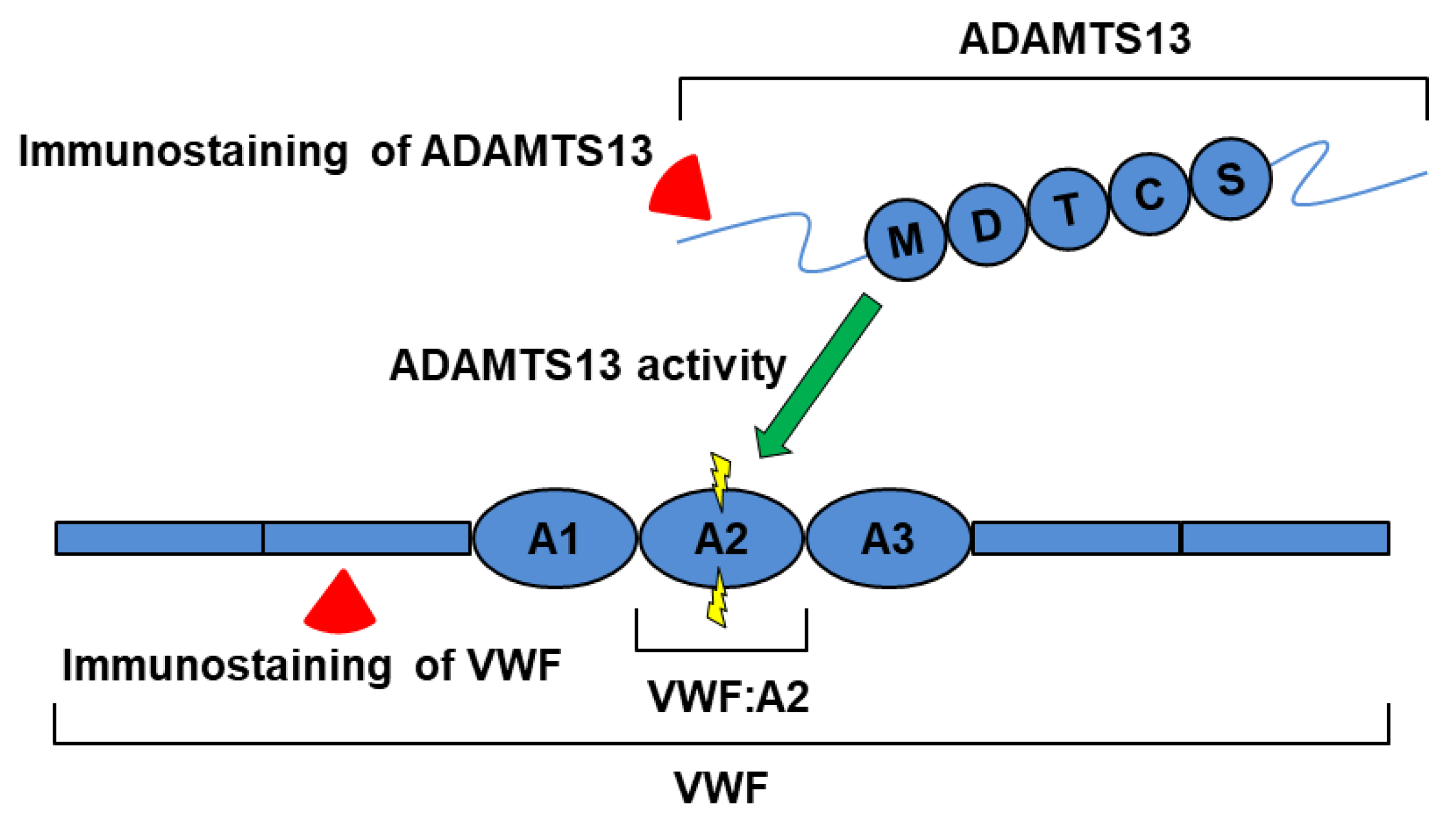 ADAMTS13

Immunostaining of ADAMTS13

M D T C S

ADAMTS13 activity

A1 A2 A3

Immunostaining of VWF

VWF:A2

VWF